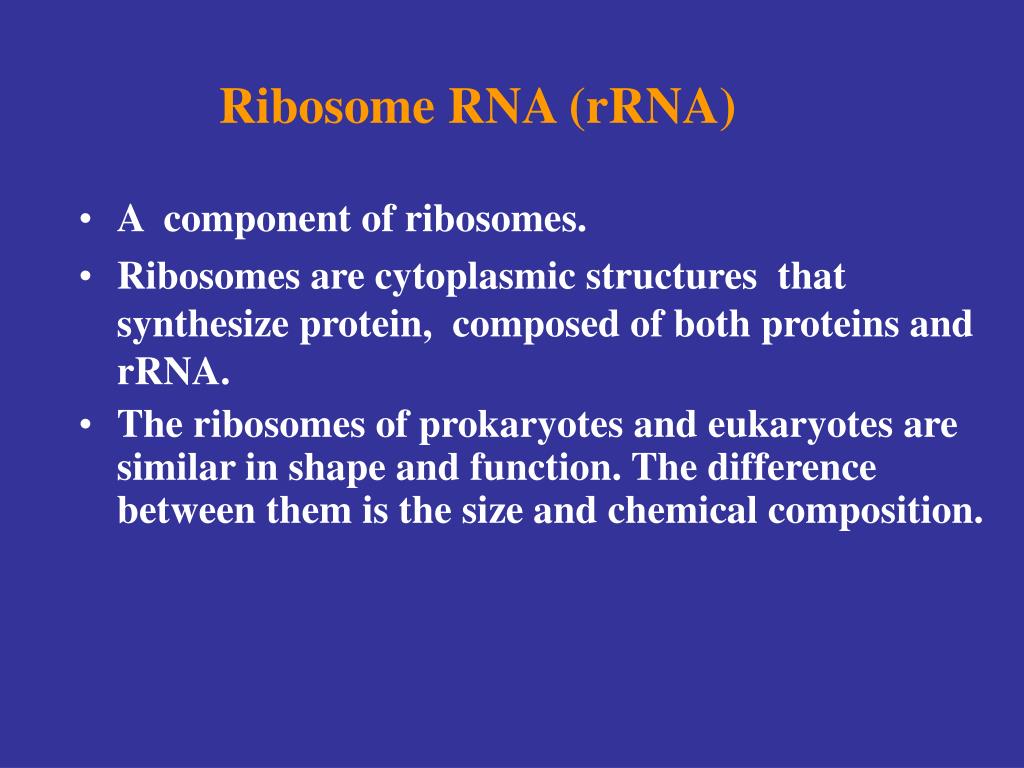 Ribosome RNA (rRNA)

• A component of ribosomes.
• Ribosomes are cytoplasmic structures that synthesize protein, composed of both proteins and rRNA.
• The ribosomes of prokaryotes and eukaryotes are similar in shape and function. The difference between them is the size and chemical composition.